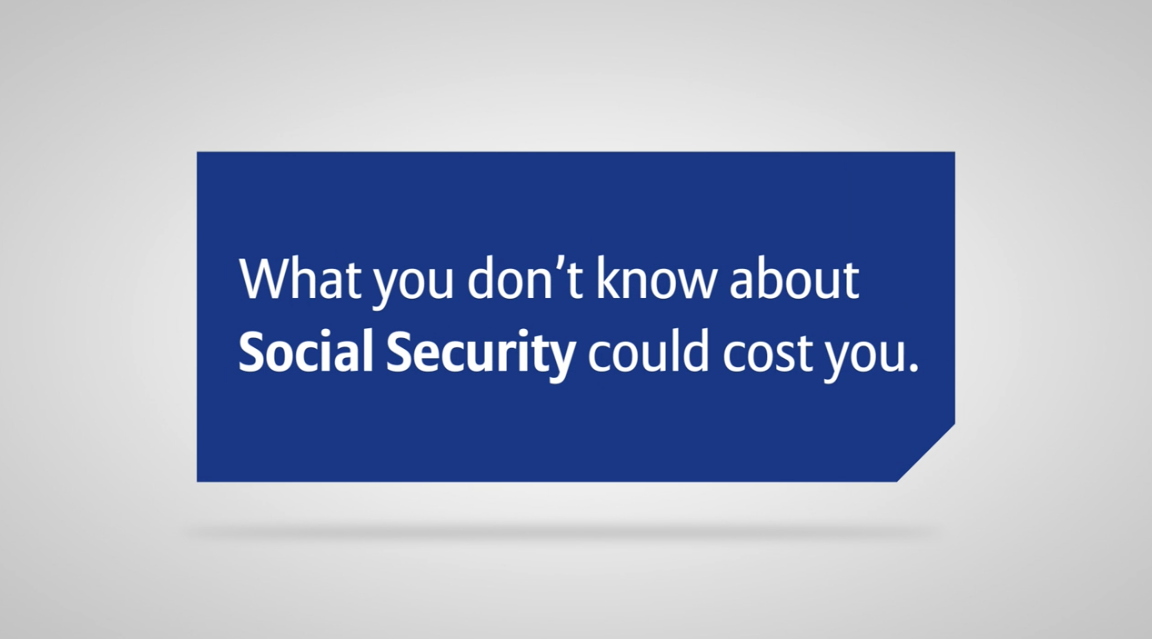 What you don’t know about Social Security could cost you.